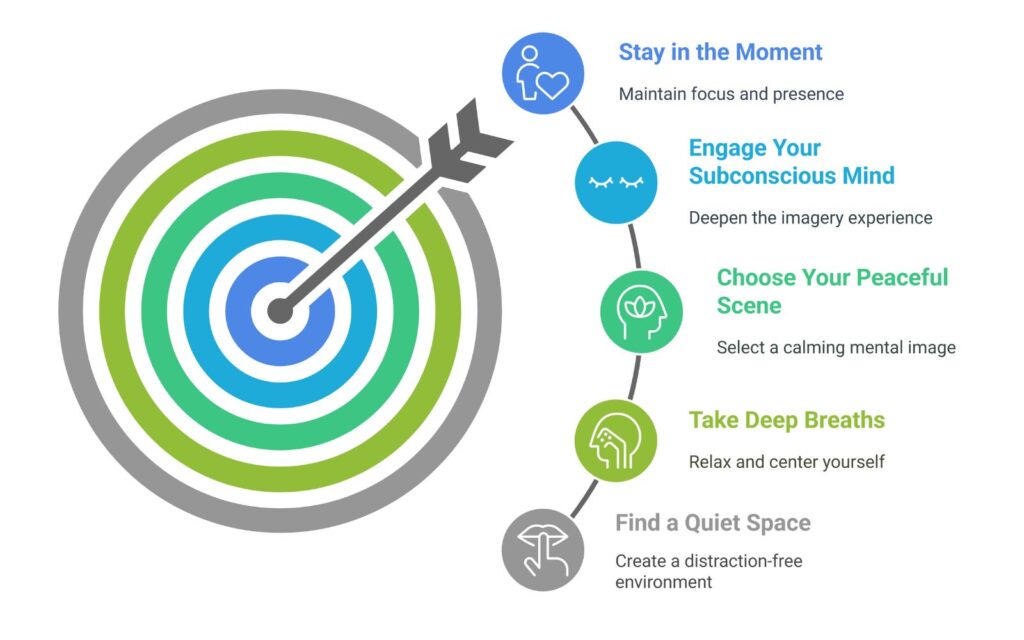 Stay in the Moment

Maintain focus and presence

Engage Your Subconscious Mind

Deepen the imagery experience

Choose Your Peaceful Scene

Select a calming mental image

Take Deep Breaths

Relax and center yourself

Find a Quiet Space

Create a distraction-free environment